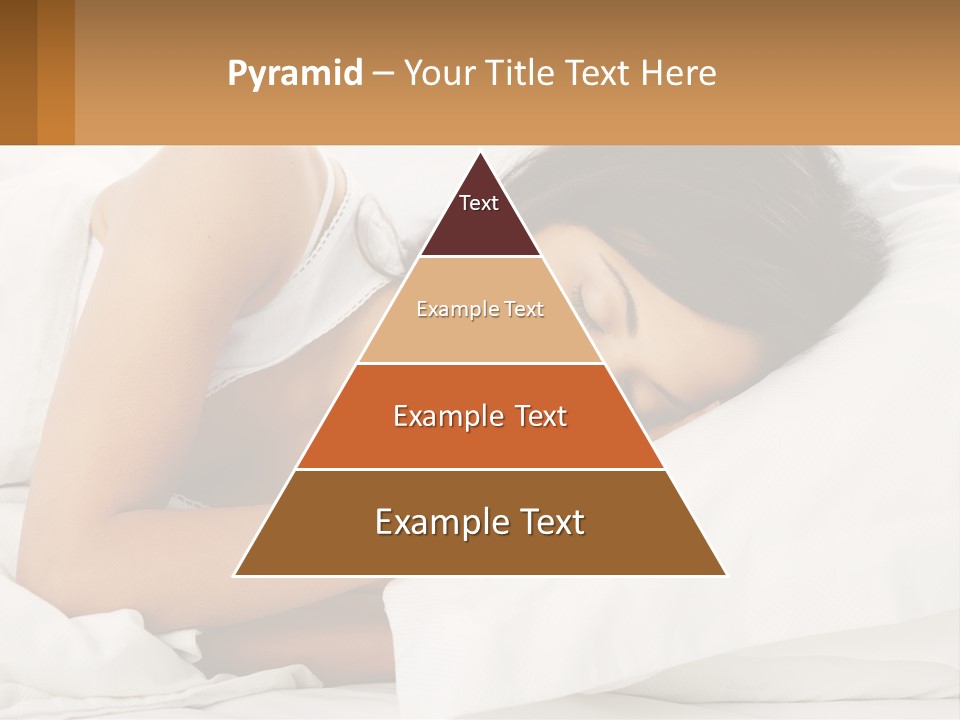 Pyramid – Your Title Text Here

Text

Example Text

Example Text

Example Text